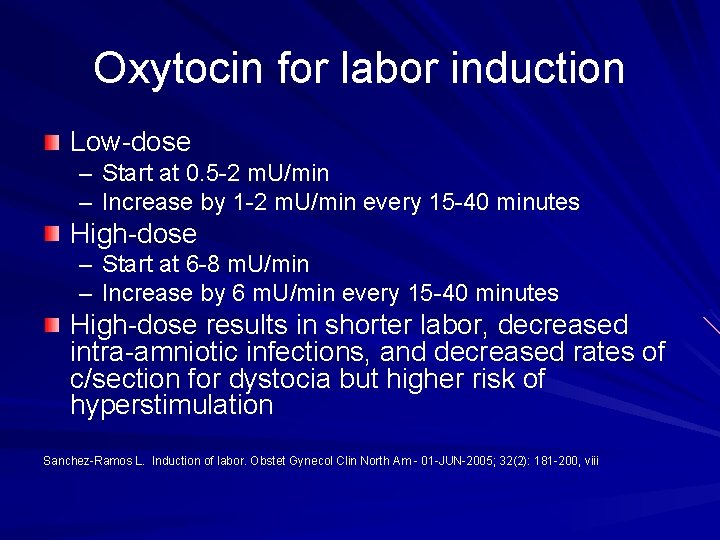 Oxytocin for labor induction

Low-dose
– Start at 0.5-2 mU/min
– Increase by 1-2 mU/min every 15-40 minutes

High-dose
– Start at 6-8 mU/min
– Increase by 6 mU/min every 15-40 minutes

High-dose results in shorter labor, decreased intra-amniotic infections, and decreased rates of c/section for dystocia but higher risk of hyperstimulation

Sanchez-Ramos L. Induction of labor. Obstet Gynecol Clin North Am - 01-JUN-2005; 32(2): 181-200, viii